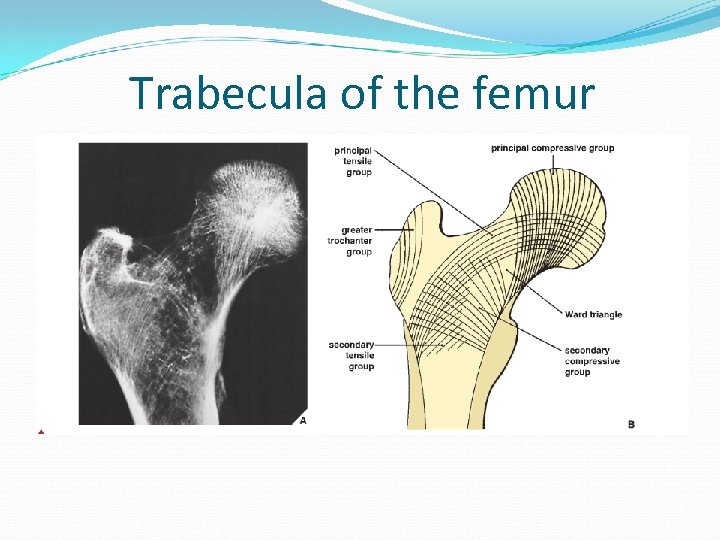 Trabecula of the femur

A

principal tensile group

principal compressive group

greater trochanter group

Ward triangle

secondary tensile group

secondary compressive group

B